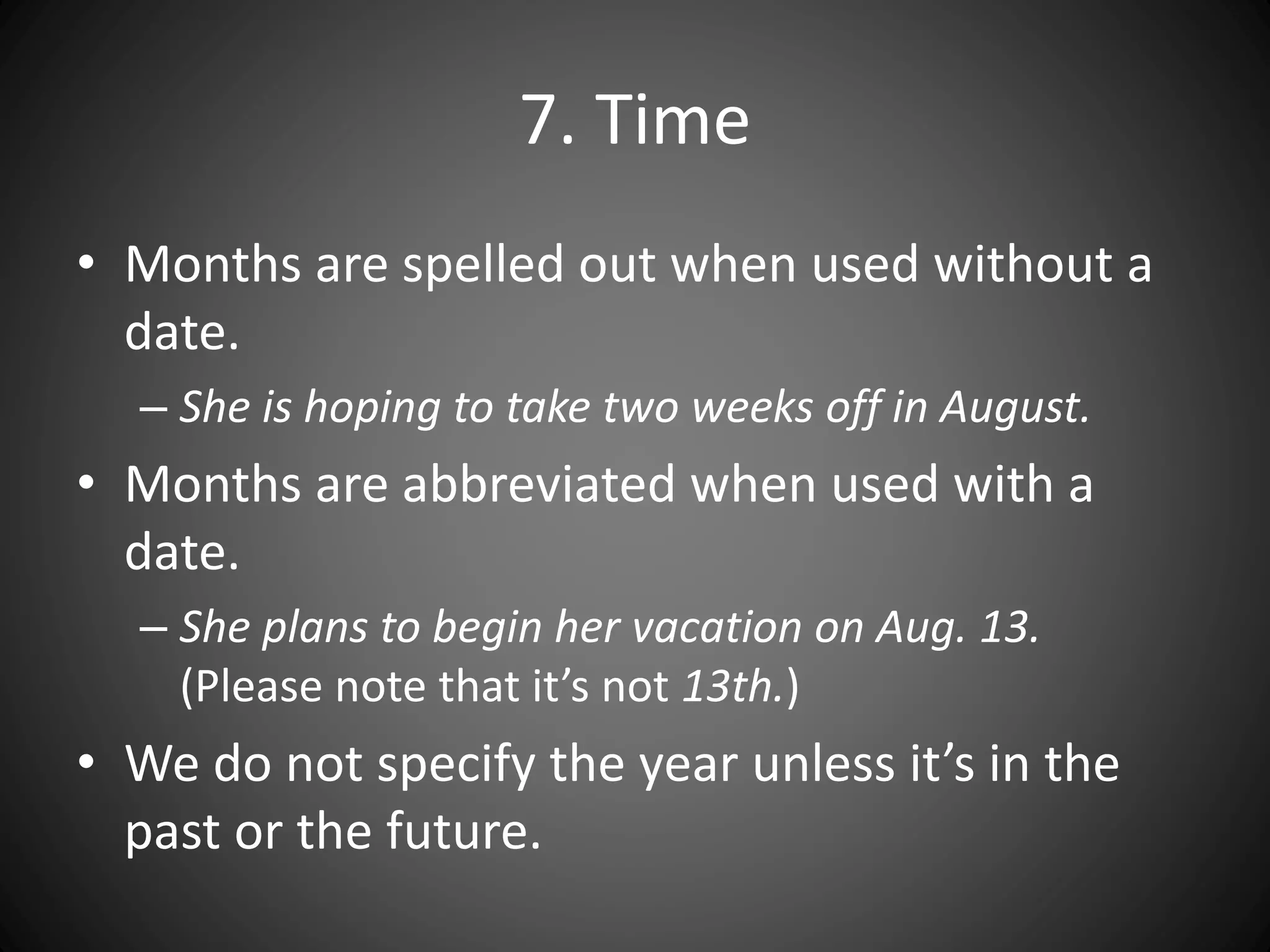 7. Time

• Months are spelled out when used without a date.

– She is hoping to take two weeks off in August.

• Months are abbreviated when used with a date.

– She plans to begin her vacation on Aug. 13. (Please note that it’s not 13th.)

• We do not specify the year unless it’s in the past or the future.